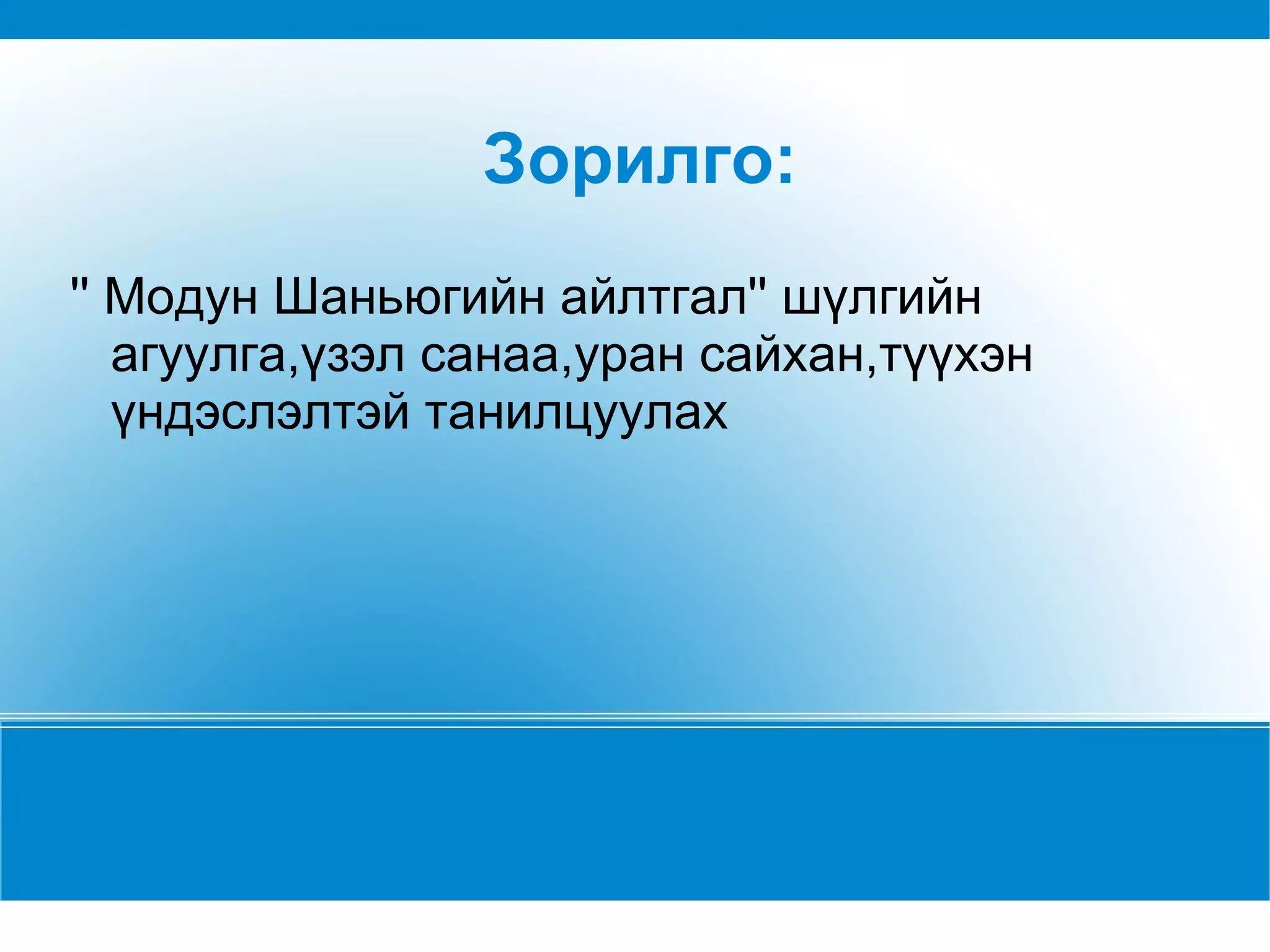 Зорилго:

" Модун Шаньюгийн айлтгал" шүлгийн агуулга,үзэл санаа,уран сайхан,түүхэн үндэслэлтэй танилцуулах